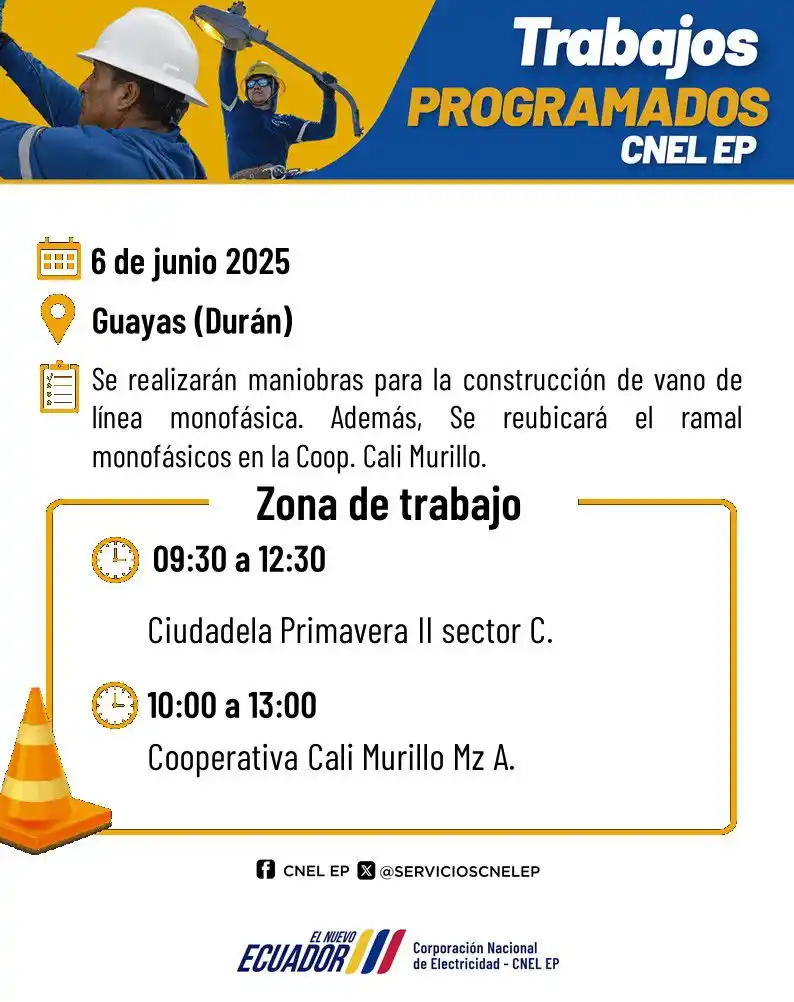 Trabajos
PROGRAMADOS
CNEL EP

6 de junio 2025

Guayas (Durán)

Se realizarán maniobras para la construcción de vano de línea monofásica. Además, Se reubicará el ramal monofásicos en la Coop. Cali Murillo.

Zona de trabajo

09:30 a 12:30

Ciudadela Primavera II sector C.

10:00 a 13:00

Cooperativa Cali Murillo Mz A.

CNEL EP @SERVICIOSCNELEP

EL NUEVO ECUADOR

Corporación Nacional de Electricidad - CNEL EP